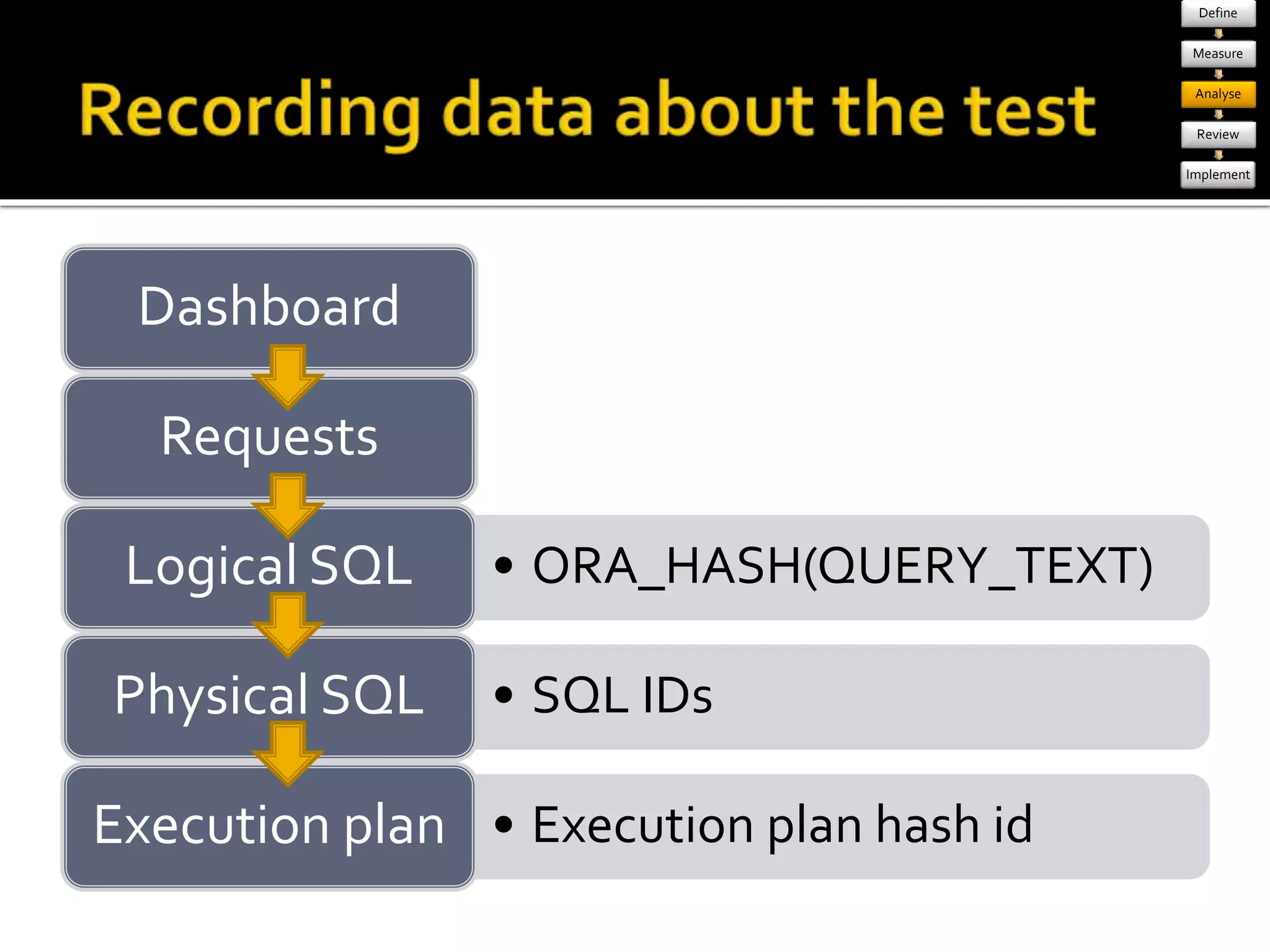 Recording data about the test

Define
Measure
Analyse
Review
Implement

Dashboard

Requests

Logical SQL

• ORA_HASH(QUERY_TEXT)

Physical SQL

• SQL IDs

Execution plan

• Execution plan hash id